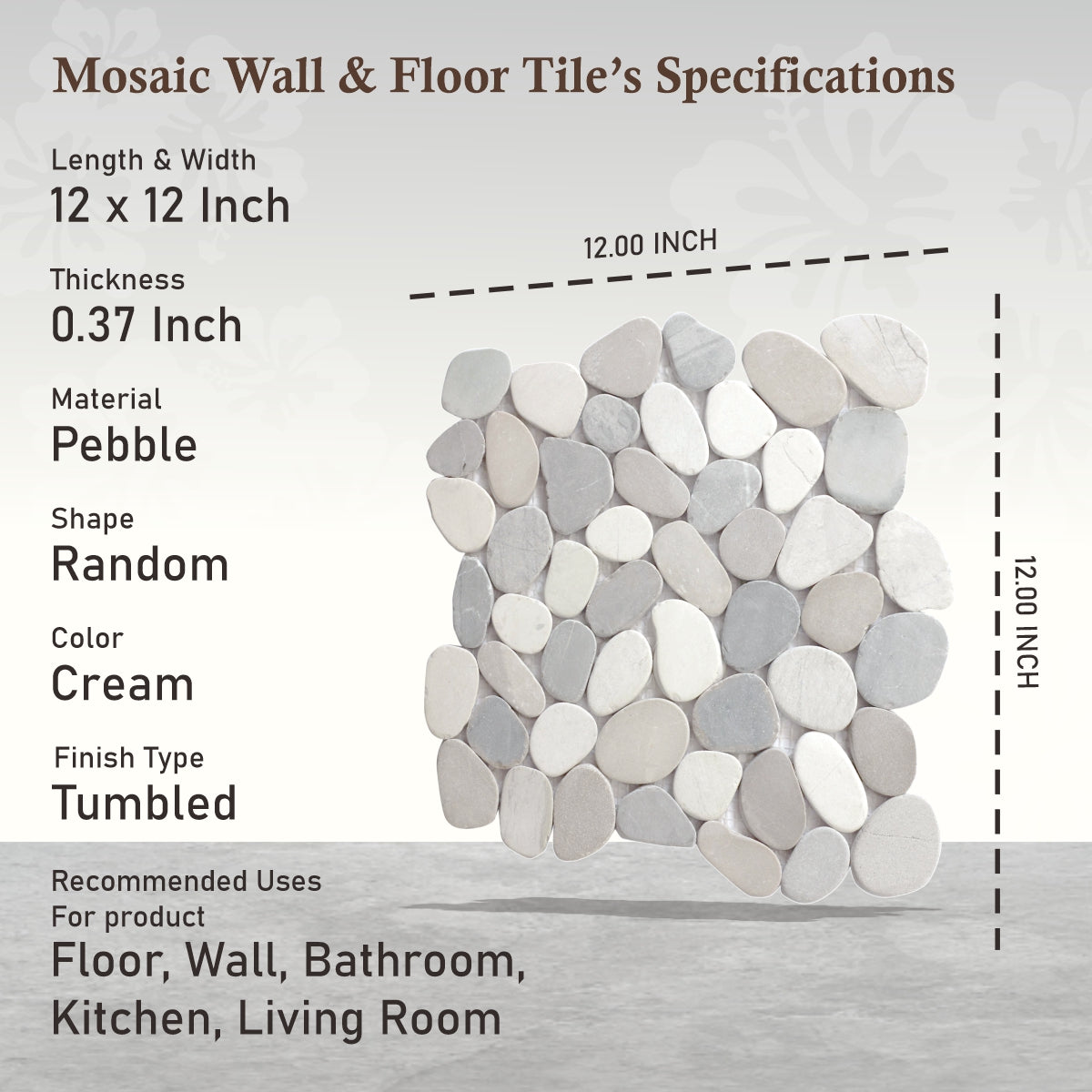 Mosaic Wall & Floor Tile's Specifications

Length & Width
12 x 12 Inch

Thickness
0.37 Inch

Material
Pebble

Shape
Random

Color
Cream

Finish Type
Tumbled

Recommended Uses For product
Floor, Wall, Bathroom, Kitchen, Living Room

12.00 INCH

12.00 INCH